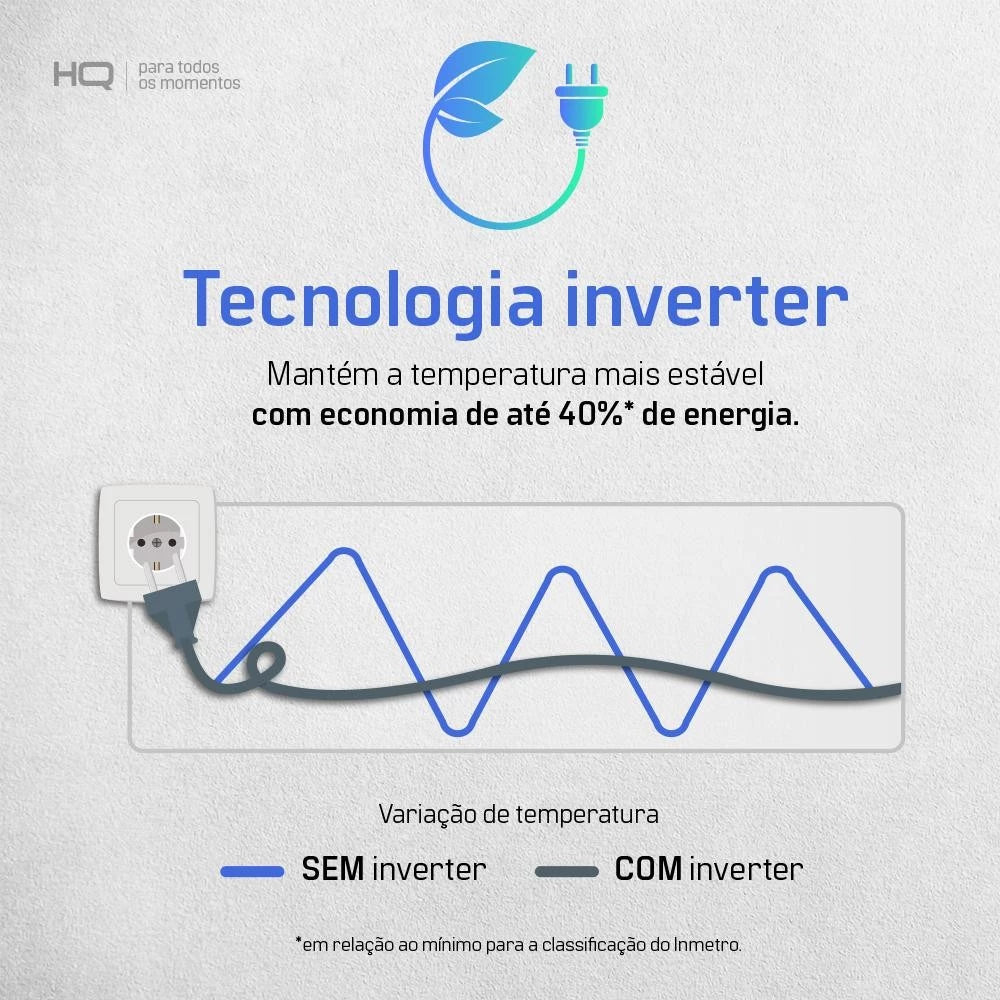 HQ para todos os momentos

Tecnologia inverter

Mantém a temperatura mais estável com economia de até 40%* de energia.

Variação de temperatura

SEM inverter COM inverter

*em relação ao mínimo para a classificação do Inmetro.